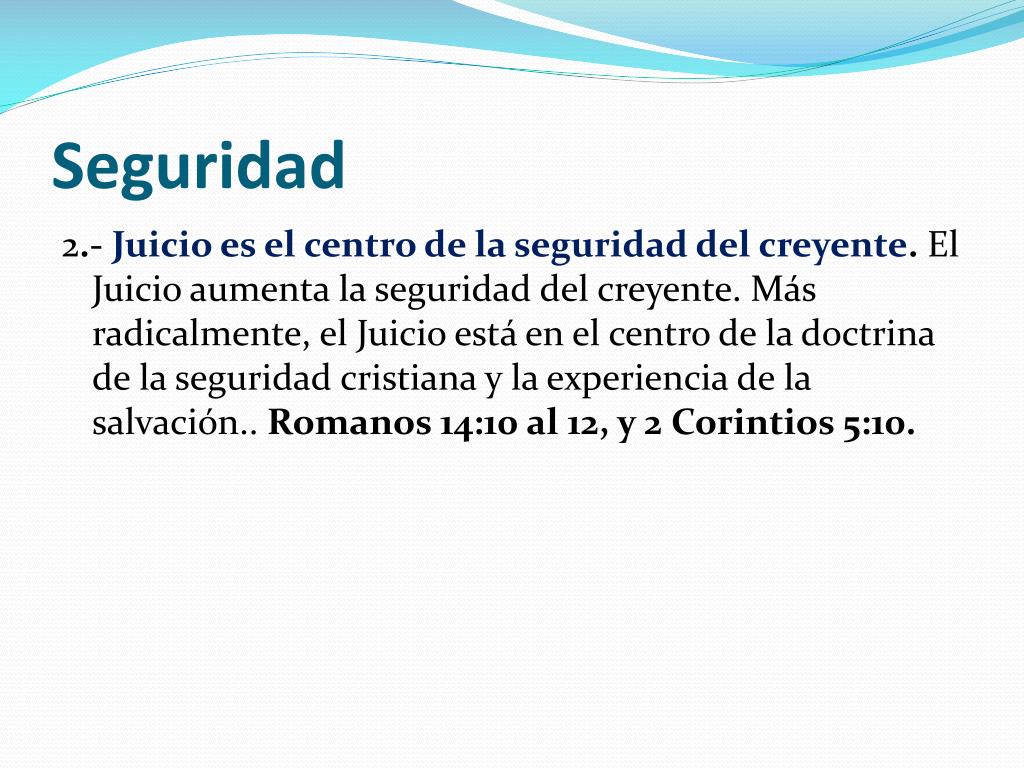 Seguridad

2.- Juicio es el centro de la seguridad del creyente. El Juicio aumenta la seguridad del creyente. Más radicalmente, el Juicio está en el centro de la doctrina de la seguridad cristiana y la experiencia de la salvación.. Romanos 14:10 al 12, y 2 Corintios 5:10.